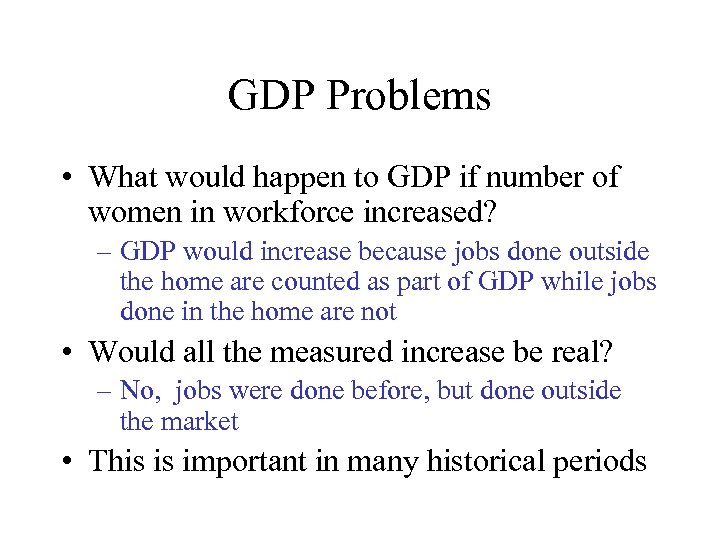 GDP Problems

• What would happen to GDP if number of women in workforce increased?
– GDP would increase because jobs done outside the home are counted as part of GDP while jobs done in the home are not

• Would all the measured increase be real?
– No, jobs were done before, but done outside the market

• This is important in many historical periods